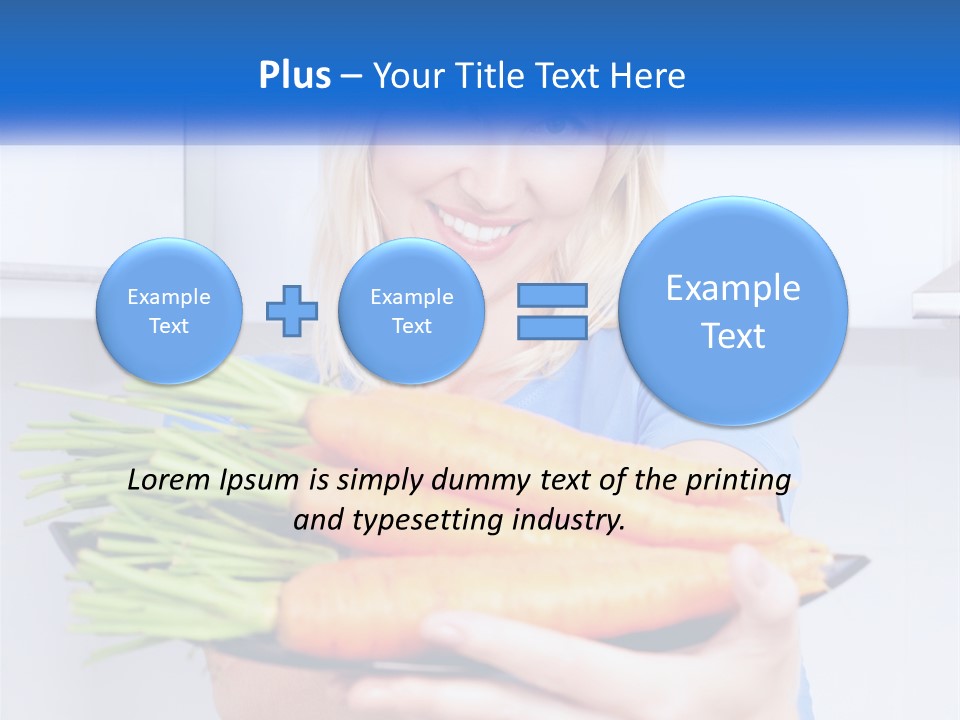 Plus – Your Title Text Here

Example Text

Example Text

Example Text

Lorem Ipsum is simply dummy text of the printing and typesetting industry.